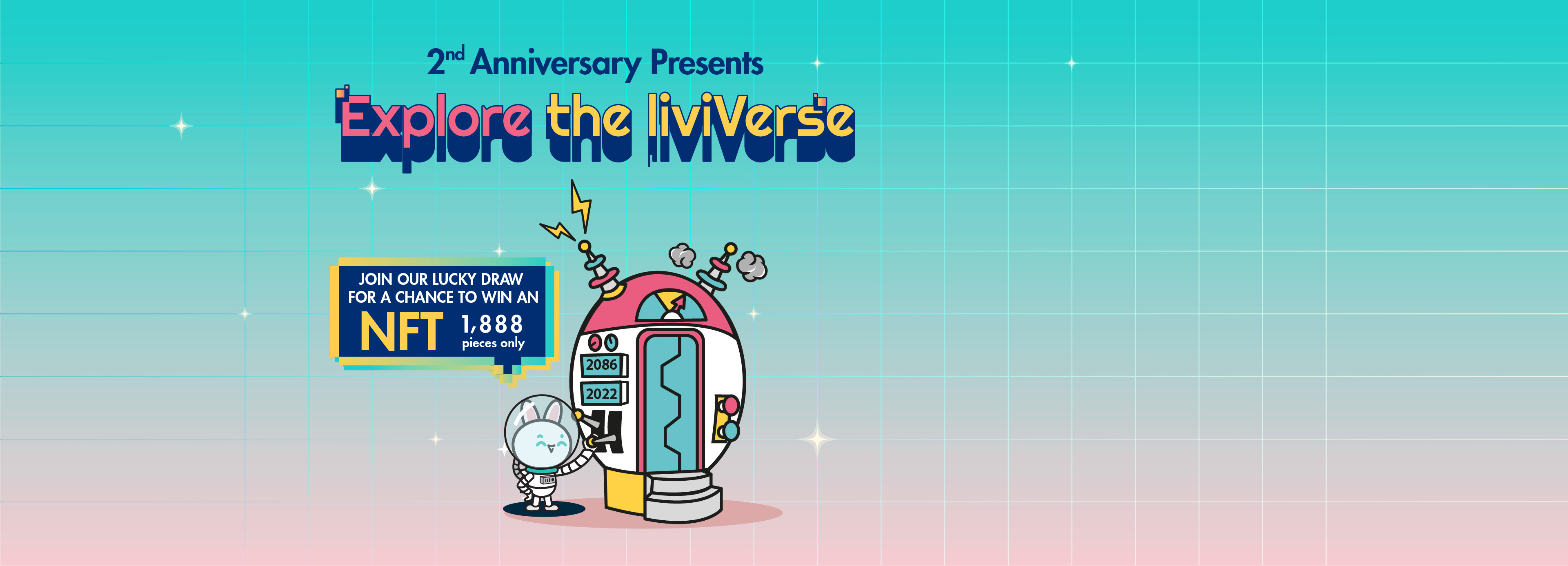 2nd Anniversary Presents

Explore the liviVerse

JOIN OUR LUCKY DRAW FOR A CHANCE TO WIN AN NFT 1,888 pieces only

2086

2022